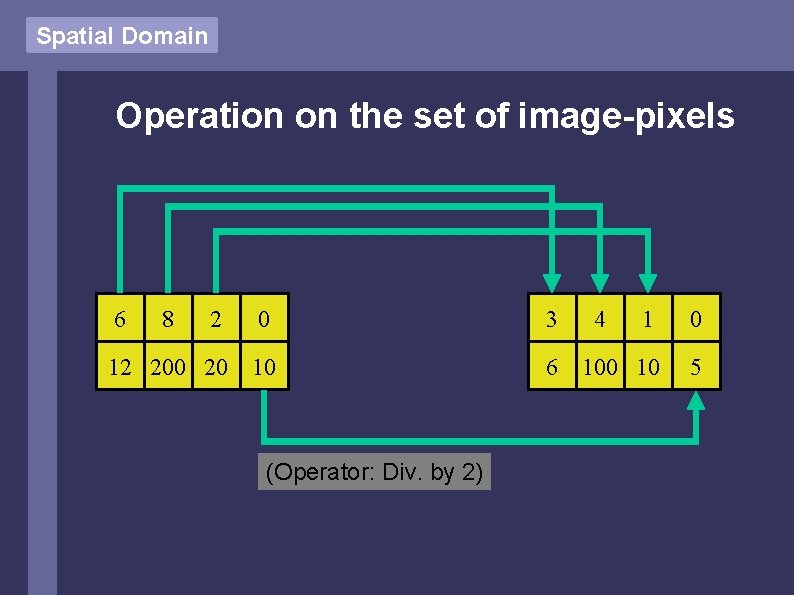 Spatial Domain

Operation on the set of image-pixels

| 6 | 8 | 2 | 0 |
|---|---|---|---|
| 12 | 200 | 20 | 10 |

| 3 | 4 | 1 | 0 |
|---|---|---|---|
| 6 | 100 | 10 | 5 |

(Operator: Div. by 2)